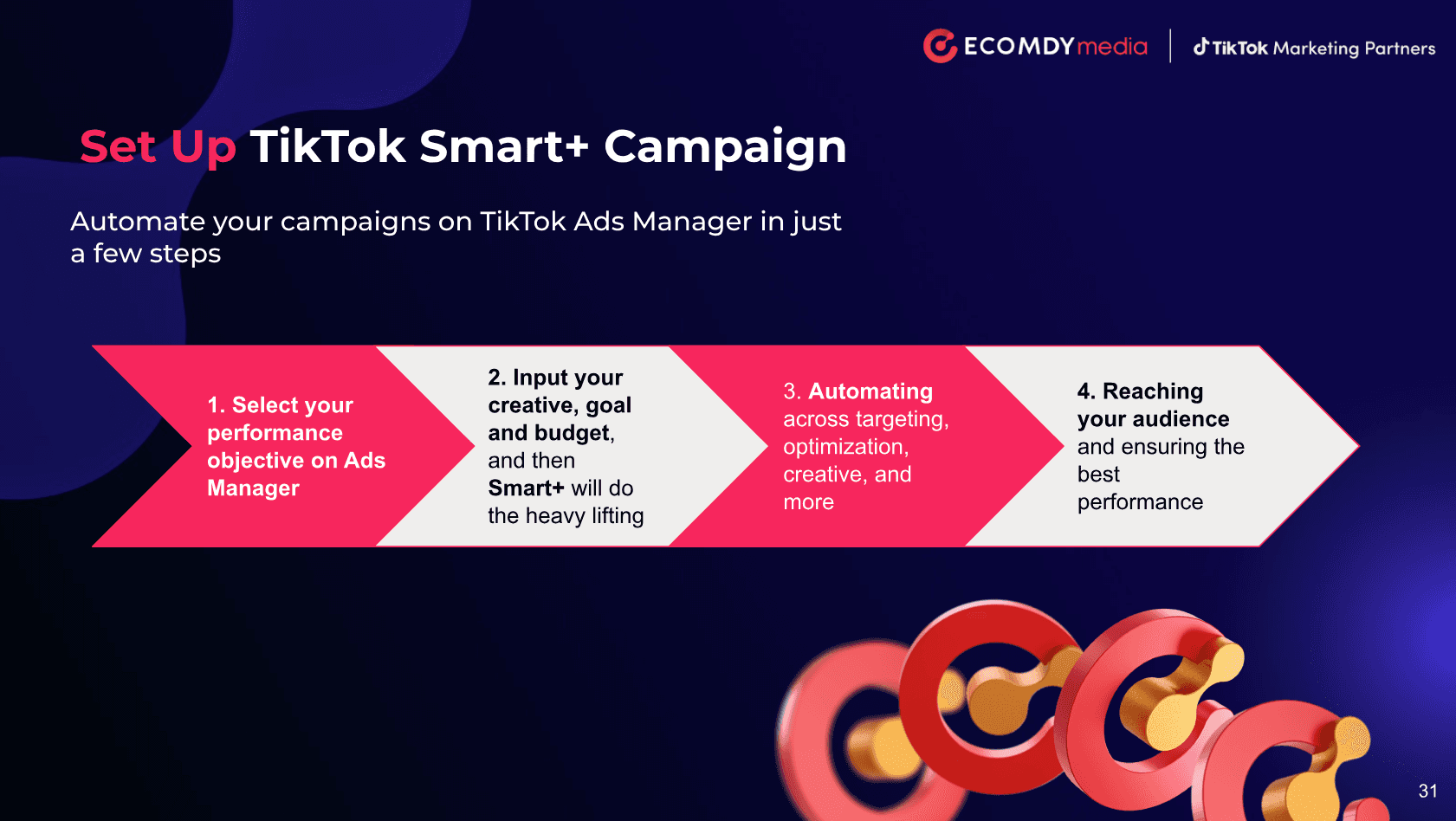 ECOMDYmedia | TikTok Marketing Partners

Set Up TikTok Smart+ Campaign

Automate your campaigns on TikTok Ads Manager in just a few steps

1. Select your performance objective on Ads Manager

2. Input your creative, goal and budget, and then Smart+ will do the heavy lifting

3. Automating across targeting, optimization, creative, and more

4. Reaching your audience and ensuring the best performance

31